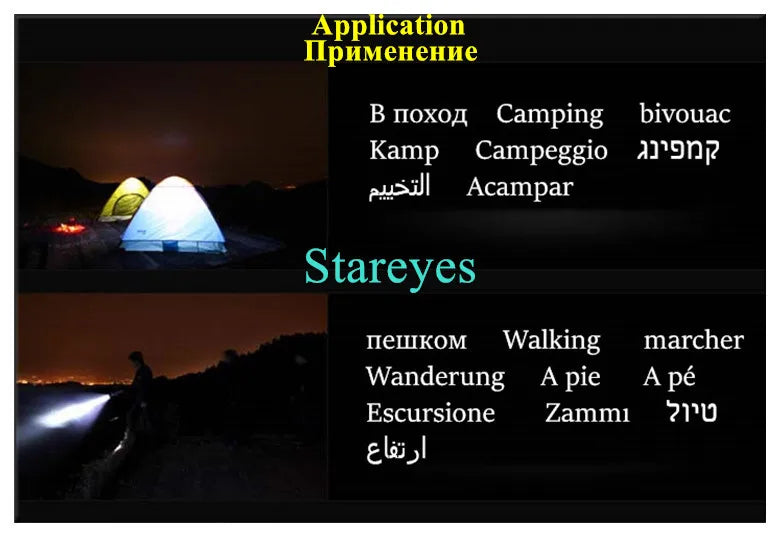 Application
Применение

В поход Camping bivouac
Kamp Campeggio קמפינג
التخييم Acampar

Stareyes

пешком Walking marcher
Wanderung A pie A pé
Escursione Zammı טיול
ارتفاع